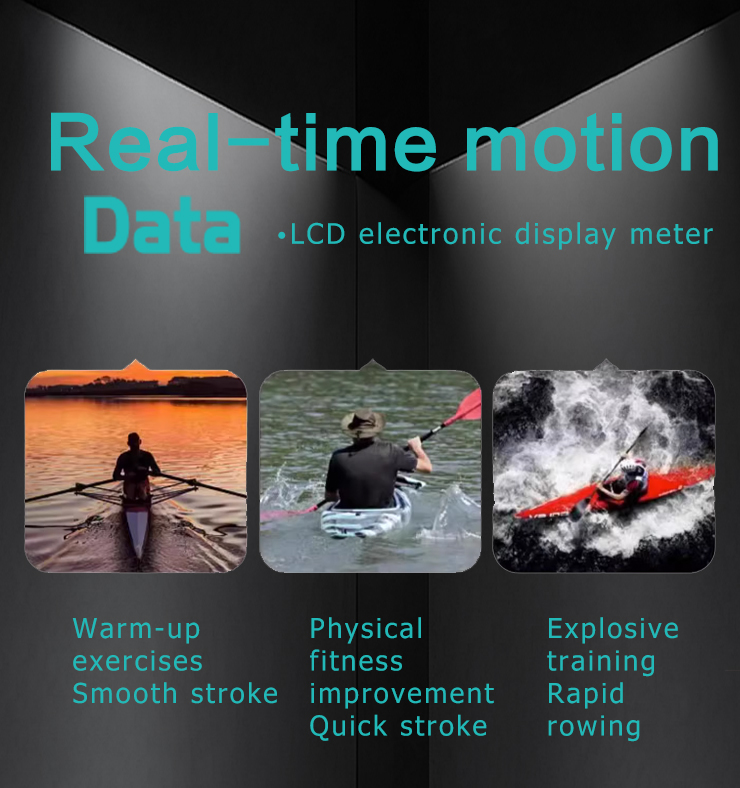 Real–time motion Data

•LCD electronic display meter

Warm-up exercises
Smooth stroke

Physical fitness improvement
Quick stroke

Explosive training
Rapid rowing